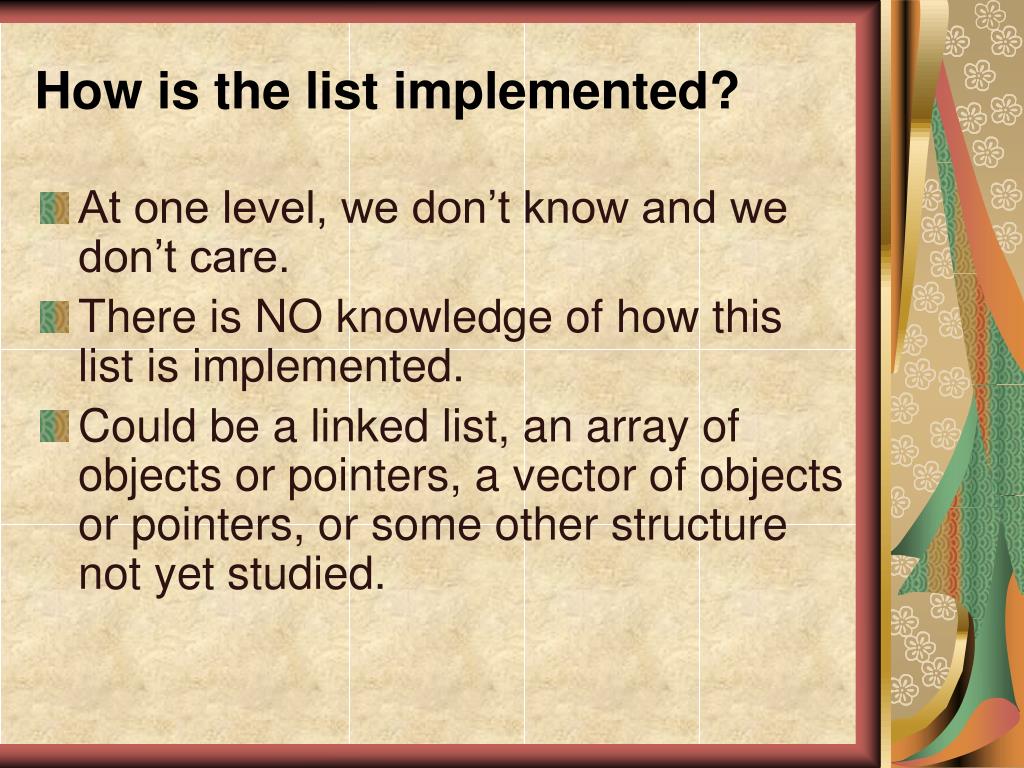 How is the list implemented?

At one level, we don’t know and we don’t care.

There is NO knowledge of how this list is implemented.

Could be a linked list, an array of objects or pointers, a vector of objects or pointers, or some other structure not yet studied.